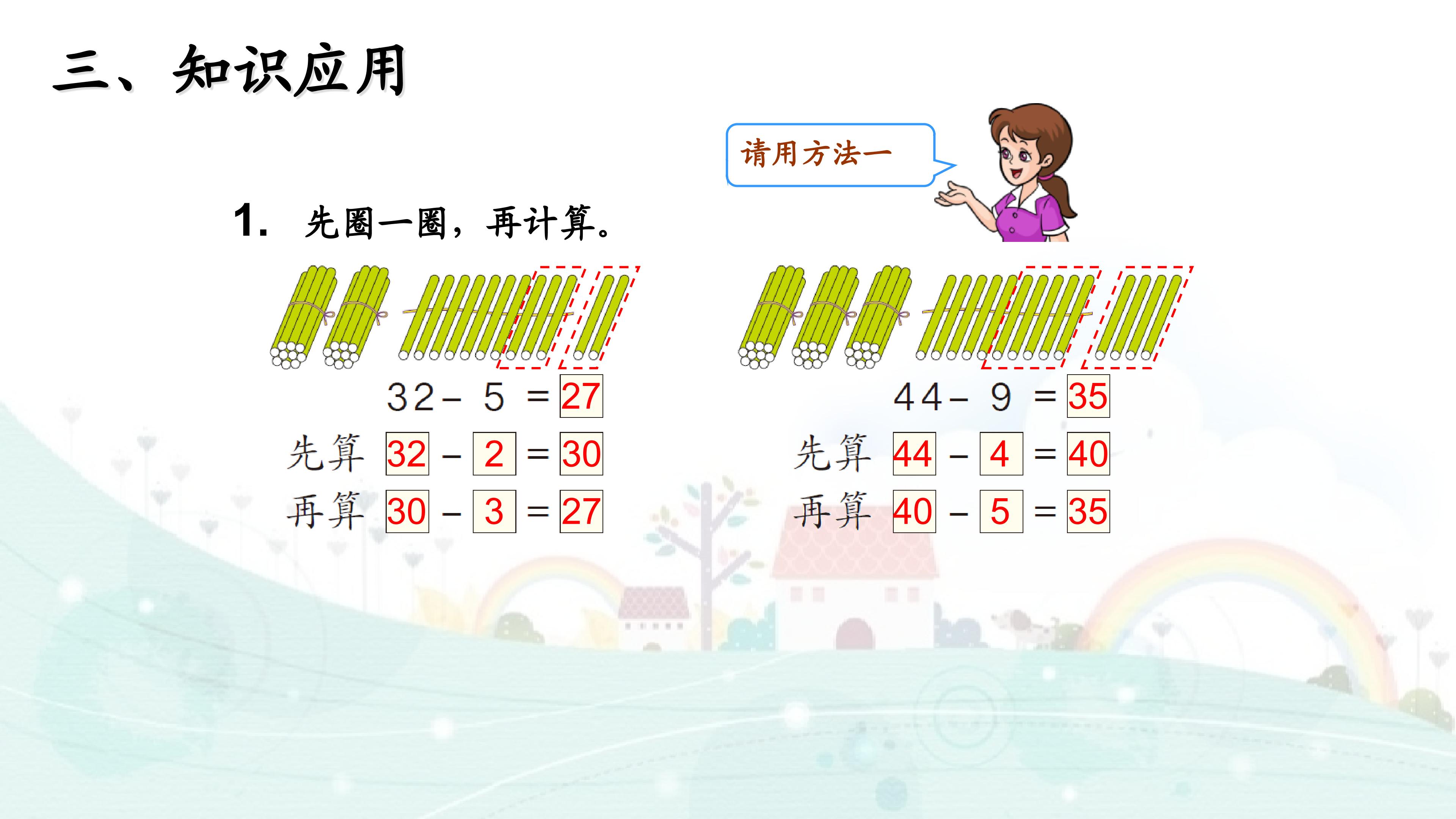 三、知识应用

请用方法一

1. 先圈一圈，再计算。

$32-5=27$

先算 $32-2=30$

再算 $30-3=27$

$44-9=35$

先算 $44-4=40$

再算 $40-5=35$